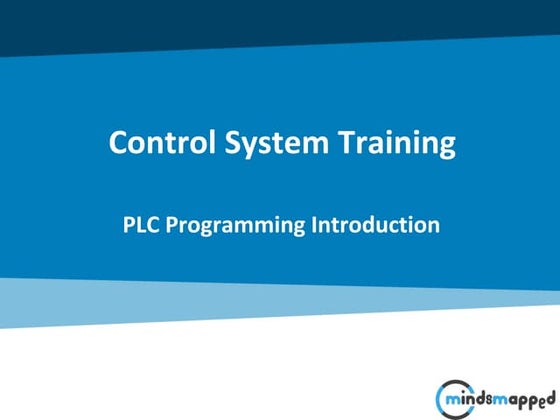 Control System Training

PLC Programming Introduction

mindsmapped